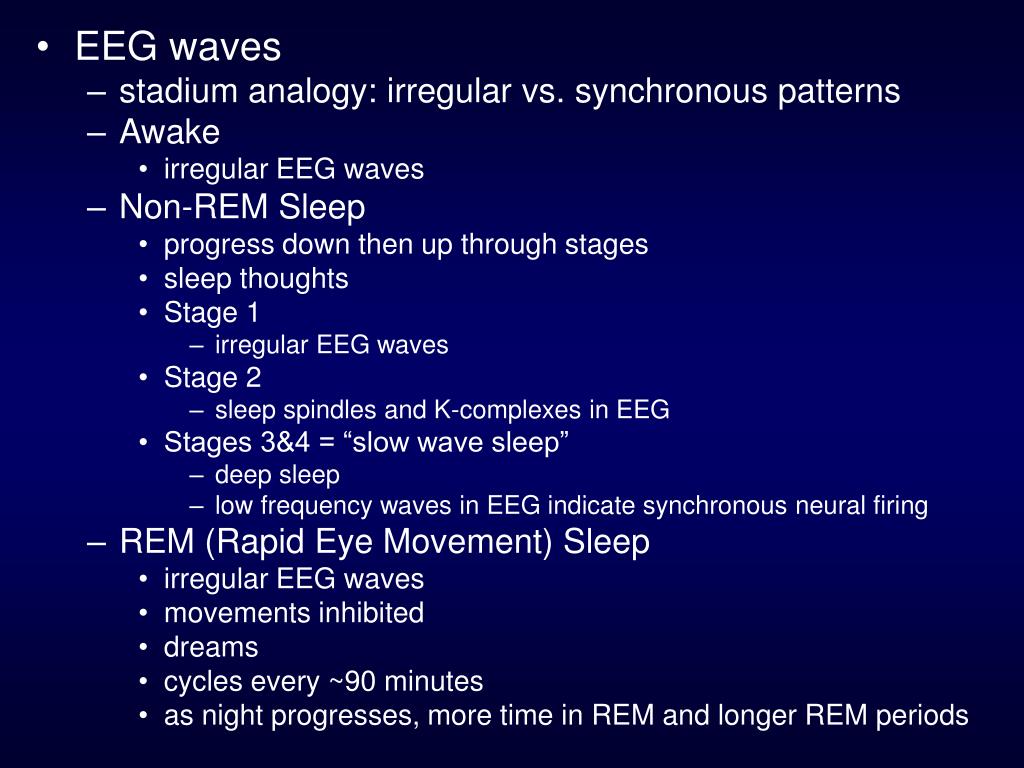 • EEG waves
– stadium analogy: irregular vs. synchronous patterns
– Awake
• irregular EEG waves
– Non-REM Sleep
• progress down then up through stages
• sleep thoughts
• Stage 1
– irregular EEG waves
• Stage 2
– sleep spindles and K-complexes in EEG
• Stages 3&4 = “slow wave sleep”
– deep sleep
– low frequency waves in EEG indicate synchronous neural firing
– REM (Rapid Eye Movement) Sleep
• irregular EEG waves
• movements inhibited
• dreams
• cycles every ~90 minutes
• as night progresses, more time in REM and longer REM periods